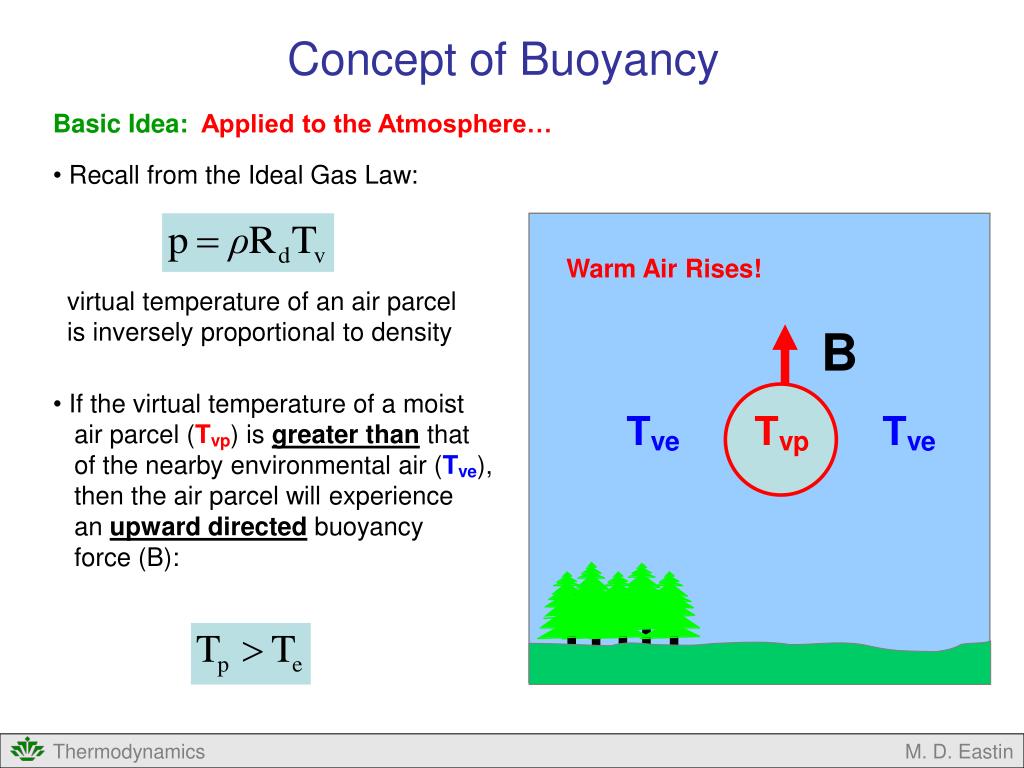 Concept of Buoyancy

Basic Idea: Applied to the Atmosphere…

• Recall from the Ideal Gas Law:

$p = \rho R_d T_v$

virtual temperature of an air parcel is inversely proportional to density

• If the virtual temperature of a moist air parcel ($T_{vp}$) is greater than that of the nearby environmental air ($T_{ve}$), then the air parcel will experience an upward directed buoyancy force (B):

$T_p > T_e$

Warm Air Rises!

B

$T_{ve}$ $T_{vp}$ $T_{ve}$

Thermodynamics

M. D. Eastin